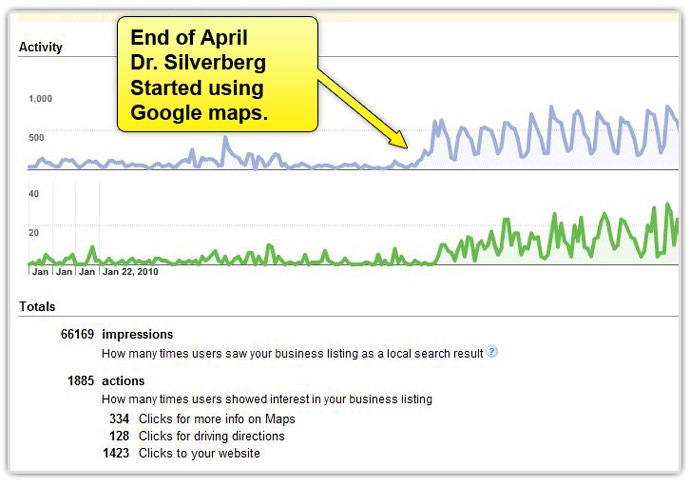 Activity

End of April
Dr. Silverberg
Started using
Google maps.

1,000

500

40

20

Jan Jan Jan Jan 22, 2010

Totals

66169 impressions
How many times users saw your business listing as a local search result ?

1885 actions
How many times users showed interest in your business listing
334 Clicks for more info on Maps
128 Clicks for driving directions
1423 Clicks to your website